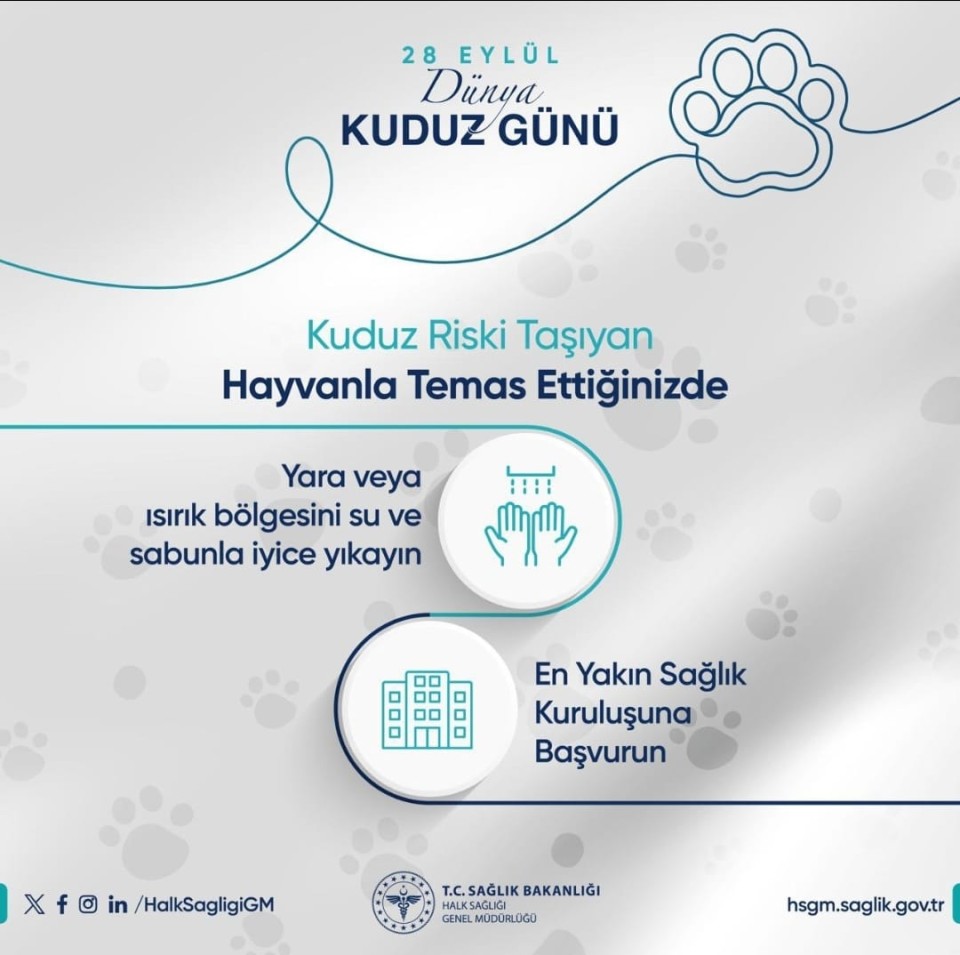 28 EYLÜL
Dünya
KUDUZ GÜNÜ

Kuduz Riski Taşıyan
Hayvanla Temas Ettiğinizde

Yara veya ısırık bölgesini su ve sabunla iyice yıkayın

En Yakın Sağlık Kuruluşuna Başvurun

/HalkSagligiGM

T.C. SAĞLIK BAKANLIĞI
HALK SAĞLIĞI
GENEL MÜDÜRLÜĞÜ

hsgm.saglik.gov.tr